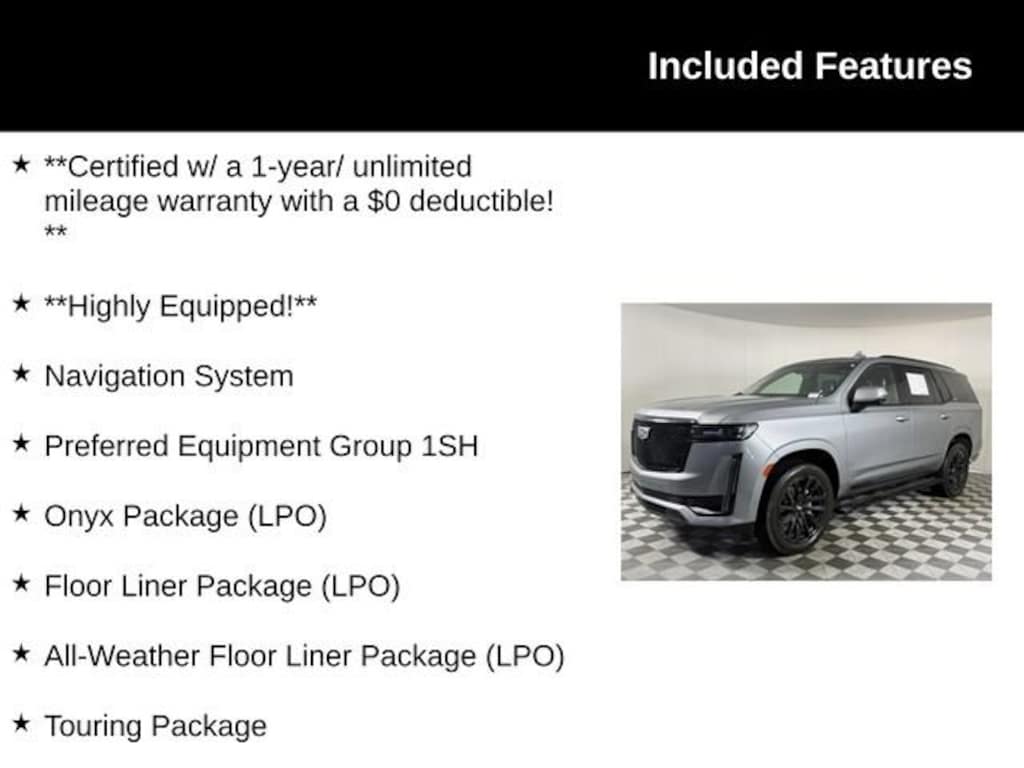 Included Features

★ **Certified w/ a 1-year/ unlimited mileage warranty with a $0 deductible! **

★ **Highly Equipped!**

★ Navigation System

★ Preferred Equipment Group 1SH

★ Onyx Package (LPO)

★ Floor Liner Package (LPO)

★ All-Weather Floor Liner Package (LPO)

★ Touring Package